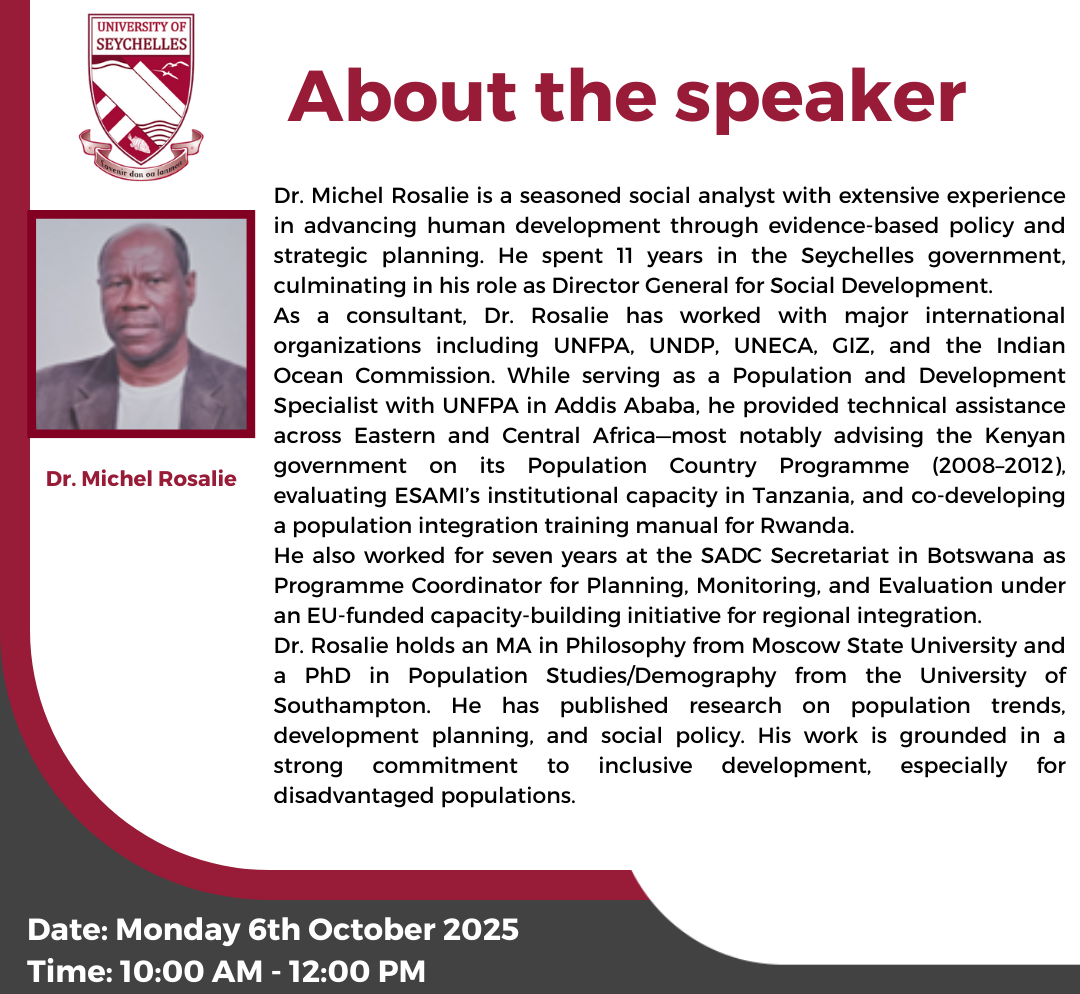 UNIVERSITY OF SEYCHELLES

Lavenir dan ou lanmen

About the speaker

Dr. Michel Rosalie

Dr. Michel Rosalie is a seasoned social analyst with extensive experience in advancing human development through evidence-based policy and strategic planning. He spent 11 years in the Seychelles government, culminating in his role as Director General for Social Development.

As a consultant, Dr. Rosalie has worked with major international organizations including UNFPA, UNDP, UNECA, GIZ, and the Indian Ocean Commission. While serving as a Population and Development Specialist with UNFPA in Addis Ababa, he provided technical assistance across Eastern and Central Africa—most notably advising the Kenyan government on its Population Country Programme (2008–2012), evaluating ESAMI's institutional capacity in Tanzania, and co-developing a population integration training manual for Rwanda.

He also worked for seven years at the SADC Secretariat in Botswana as Programme Coordinator for Planning, Monitoring, and Evaluation under an EU-funded capacity-building initiative for regional integration.

Dr. Rosalie holds an MA in Philosophy from Moscow State University and a PhD in Population Studies/Demography from the University of Southampton. He has published research on population trends, development planning, and social policy. His work is grounded in a strong commitment to inclusive development, especially for disadvantaged populations.

Date: Monday 6th October 2025
Time: 10:00 AM - 12:00 PM